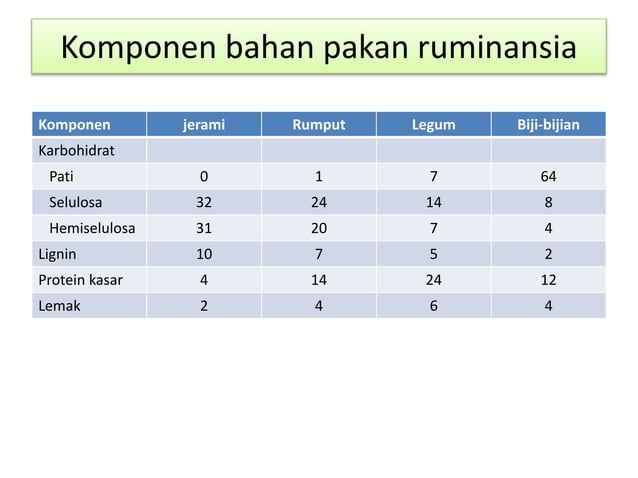 Komponen bahan pakan ruminansia

| Komponen | jerami | Rumput | Legum | Biji-bijian |
|---|---|---|---|---|
| Karbohidrat | | | | |
| Pati | 0 | 1 | 7 | 64 |
| Selulosa | 32 | 24 | 14 | 8 |
| Hemiselulosa | 31 | 20 | 7 | 4 |
| Lignin | 10 | 7 | 5 | 2 |
| Protein kasar | 4 | 14 | 24 | 12 |
| Lemak | 2 | 4 | 6 | 4 |